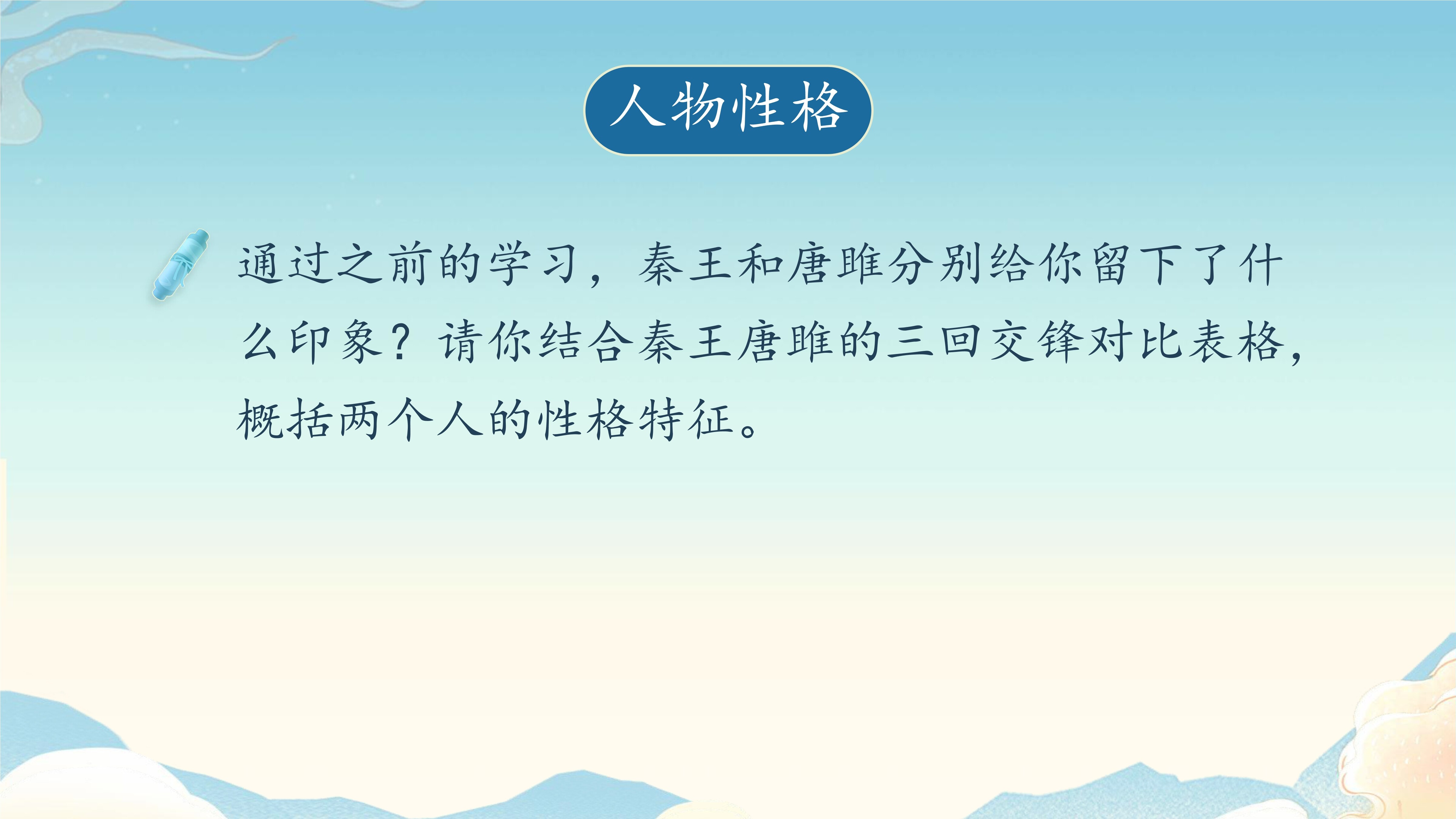 人物性格

通过之前的学习，秦王和唐雎分别给你留下了什么印象？请你结合秦王唐雎的三回交锋对比表格，概括两个人的性格特征。